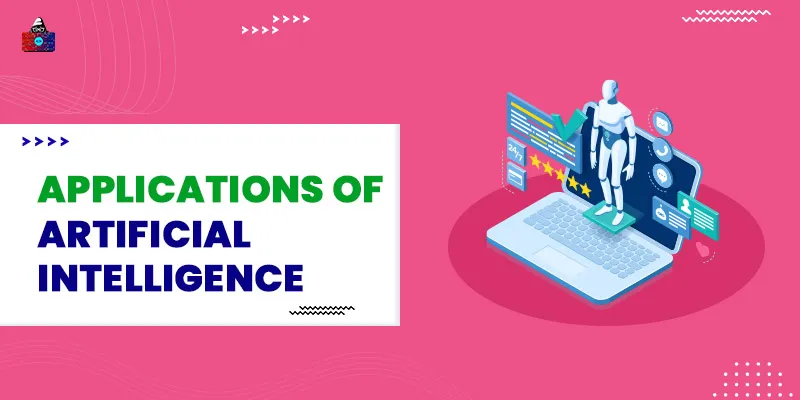 APPLICATIONS OF ARTIFICIAL INTELLIGENCE

24/7